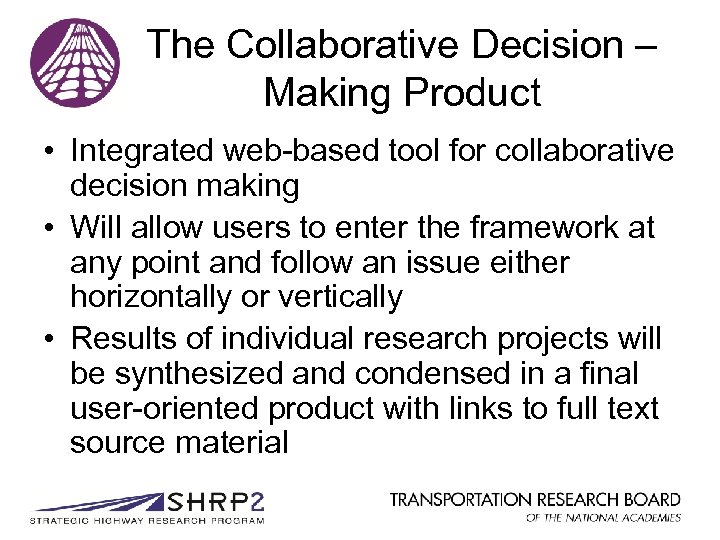 The Collaborative Decision – Making Product

• Integrated web-based tool for collaborative decision making
• Will allow users to enter the framework at any point and follow an issue either horizontally or vertically
• Results of individual research projects will be synthesized and condensed in a final user-oriented product with links to full text source material

SHRP2
STRATEGIC HIGHWAY RESEARCH PROGRAM

TRANSPORTATION RESEARCH BOARD
OF THE NATIONAL ACADEMIES